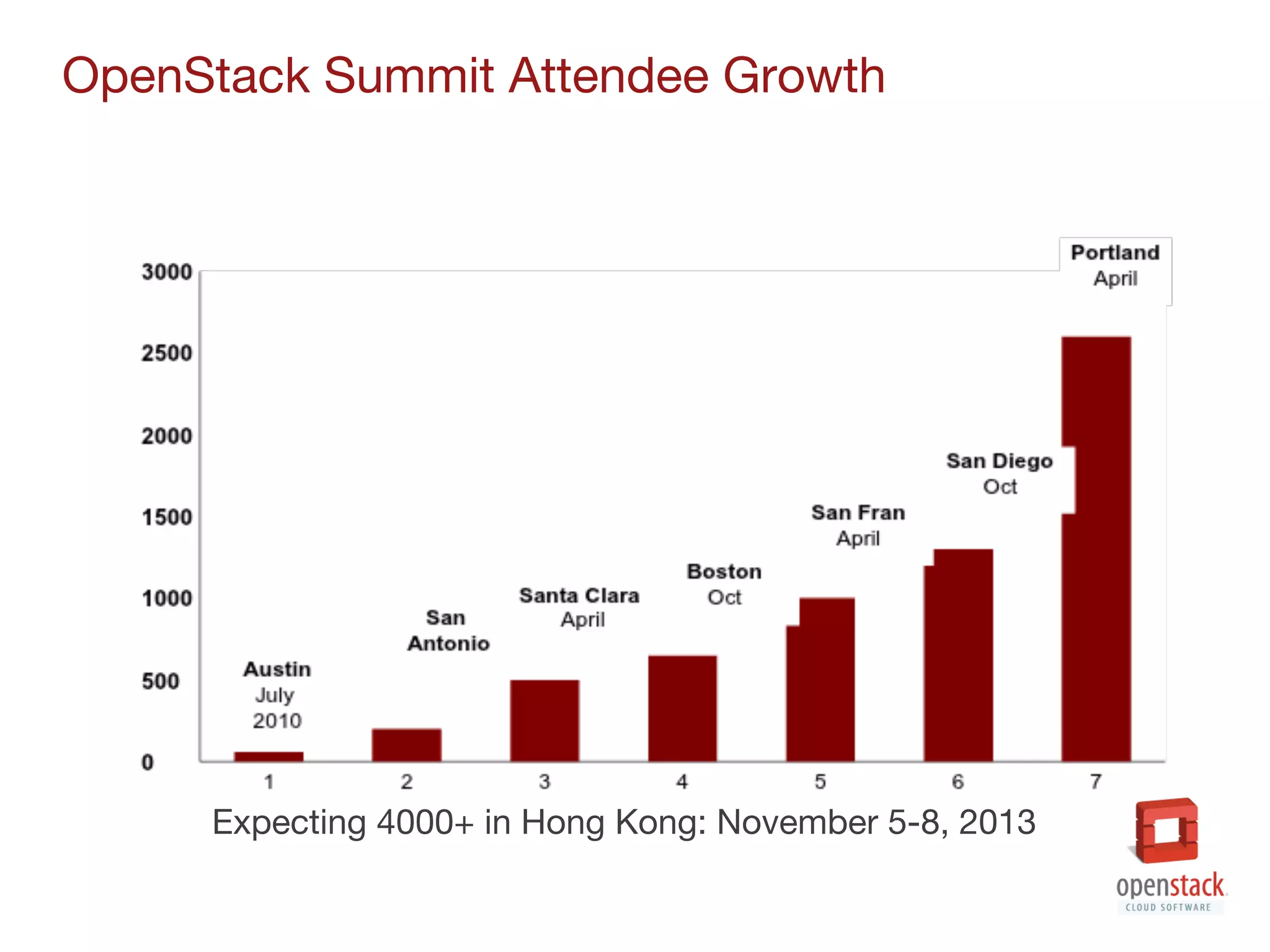 OpenStack Summit Attendee Growth

3000
2500
2000
1500
1000
500
0

Austin
July
2010

San
Antonio

Santa Clara
April

Boston
Oct

San Fran
April

San Diego
Oct

Portland
April

1 2 3 4 5 6 7

Expecting 4000+ in Hong Kong: November 5-8, 2013

openstack
CLOUD SOFTWARE